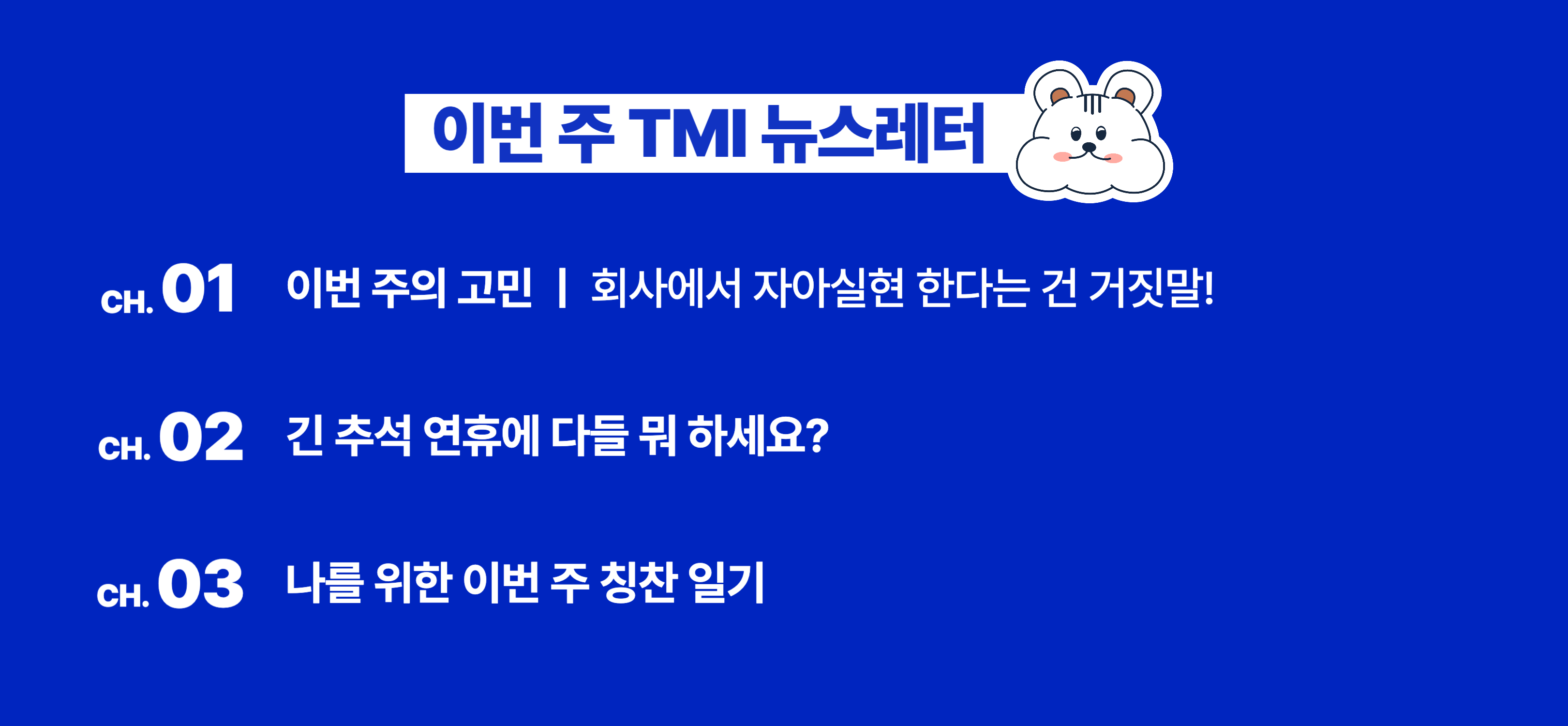 이번 주 TMI 뉴스레터

CH. 01 이번 주의 고민 | 회사에서 자아실현 한다는 건 거짓말!

CH. 02 긴 추석 연휴에 다들 뭐 하세요?

CH. 03 나를 위한 이번 주 칭찬 일기